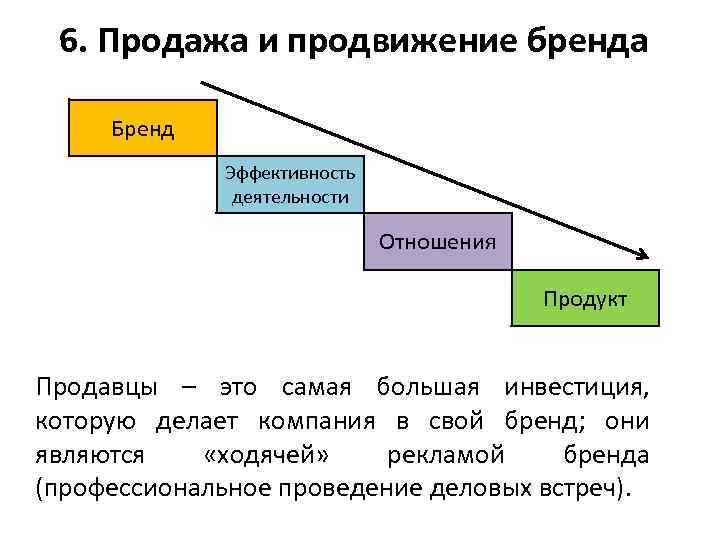 6. Продажа и продвижение бренда

Бренд

Эффективность деятельности

Отношения

Продукт

Продавцы – это самая большая инвестиция, которую делает компания в свой бренд; они являются «ходячей» рекламой бренда (профессиональное проведение деловых встреч).